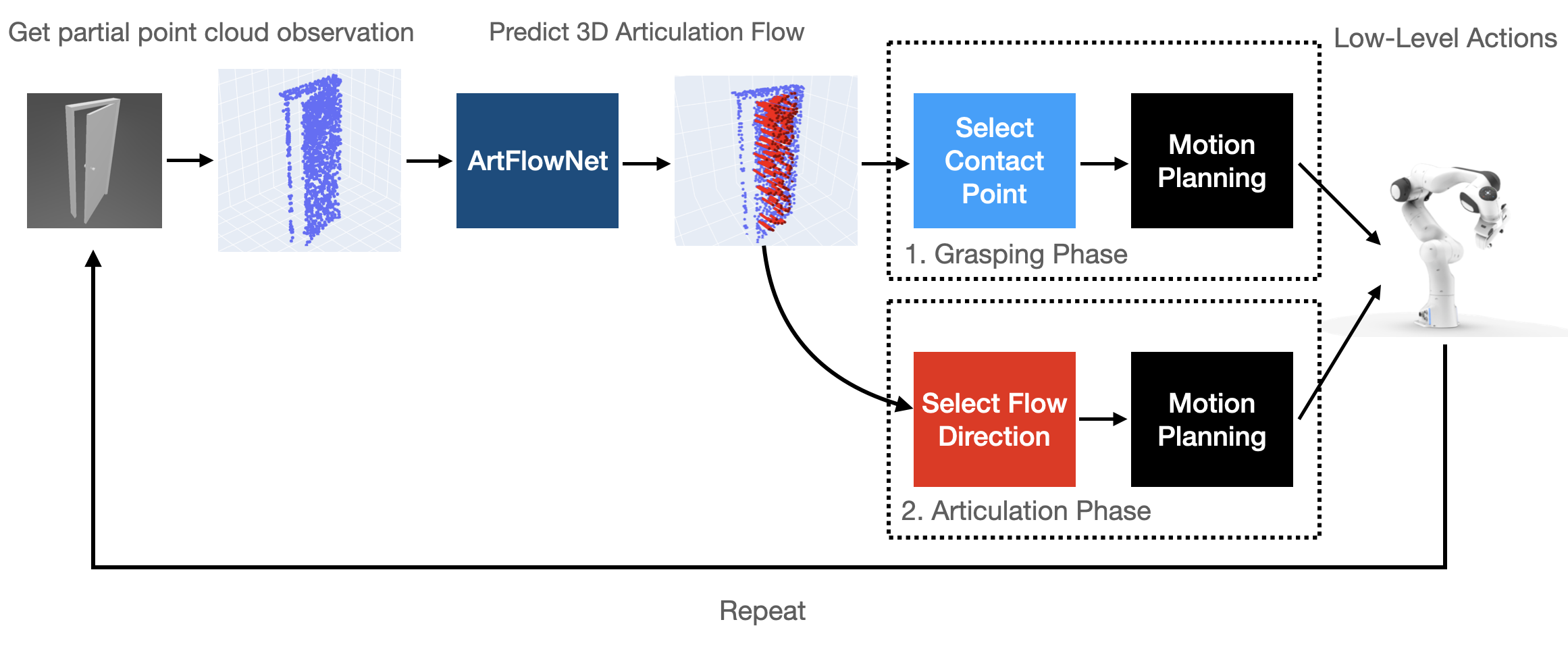 Get partial point cloud observation

Predict 3D Articulation Flow

Low-Level Actions

ArtFlowNet

Select Contact Point

Motion Planning

1. Grasping Phase

Select Flow Direction

Motion Planning

2. Articulation Phase

Repeat